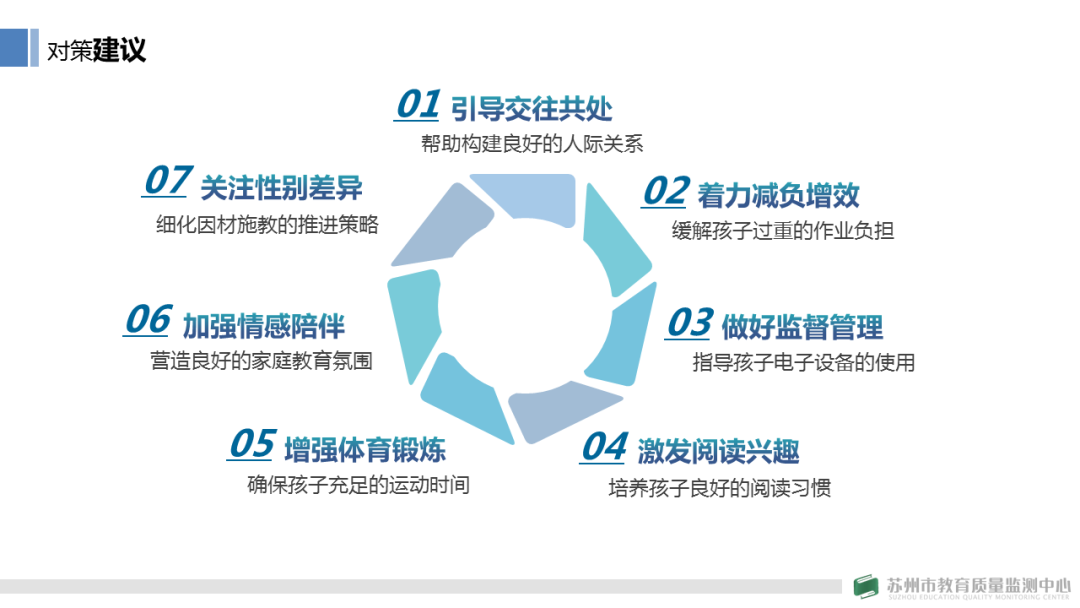 对策建议

01 引导交往共处
帮助构建良好的人际关系

02 着力减负增效
缓解孩子过重的作业负担

03 做好监督管理
指导孩子电子设备的使用

04 激发阅读兴趣
培养孩子良好的阅读习惯

05 增强体育锻炼
确保孩子充足的运动时间

06 加强情感陪伴
营造良好的家庭教育氛围

07 关注性别差异
细化因材施教的推进策略

苏州市教育质量监测中心
SUZHOU EDUCATION QUALITY MONITORING CENTER